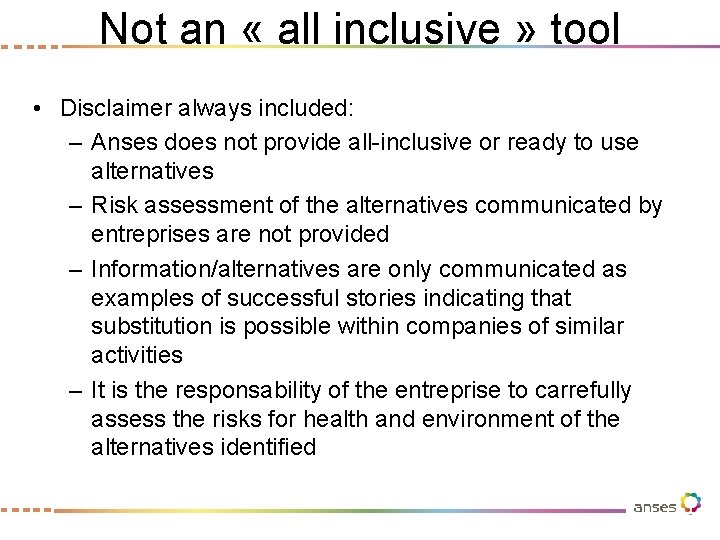 Not an « all inclusive » tool

• Disclaimer always included:
- Anses does not provide all-inclusive or ready to use alternatives
- Risk assessment of the alternatives communicated by entreprises are not provided
- Information/alternatives are only communicated as examples of successful stories indicating that substitution is possible within companies of similar activities
- It is the responsability of the entreprise to carrefully assess the risks for health and environment of the alternatives identified

anses